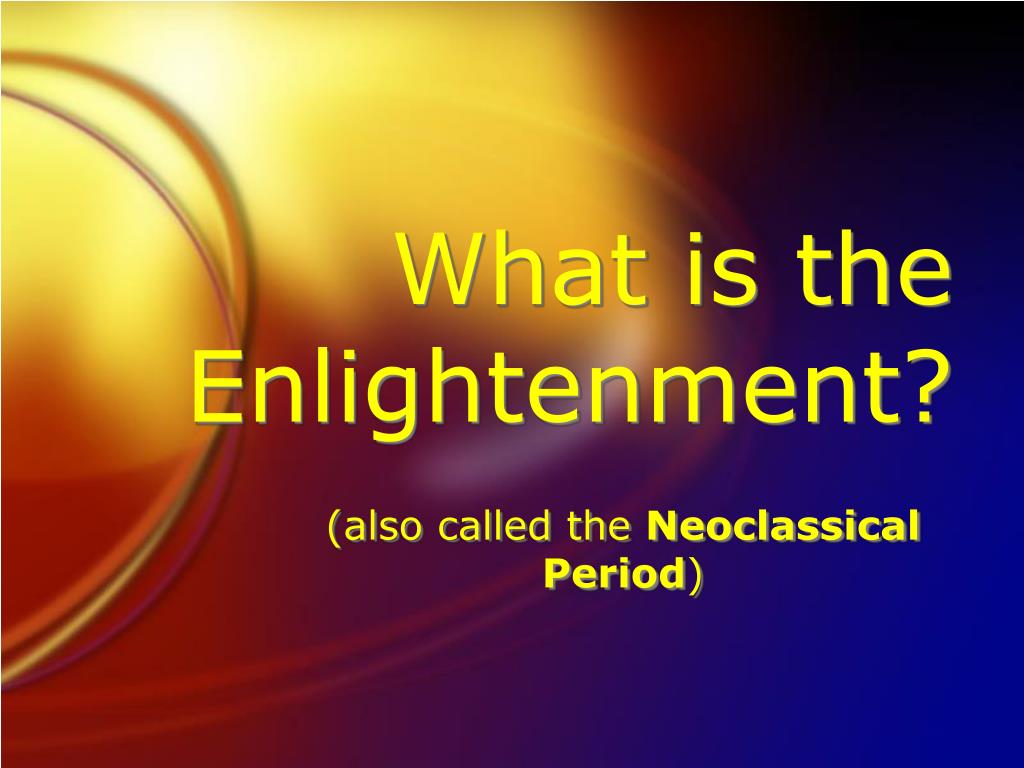 What is the Enlightenment?

(also called the Neoclassical Period)